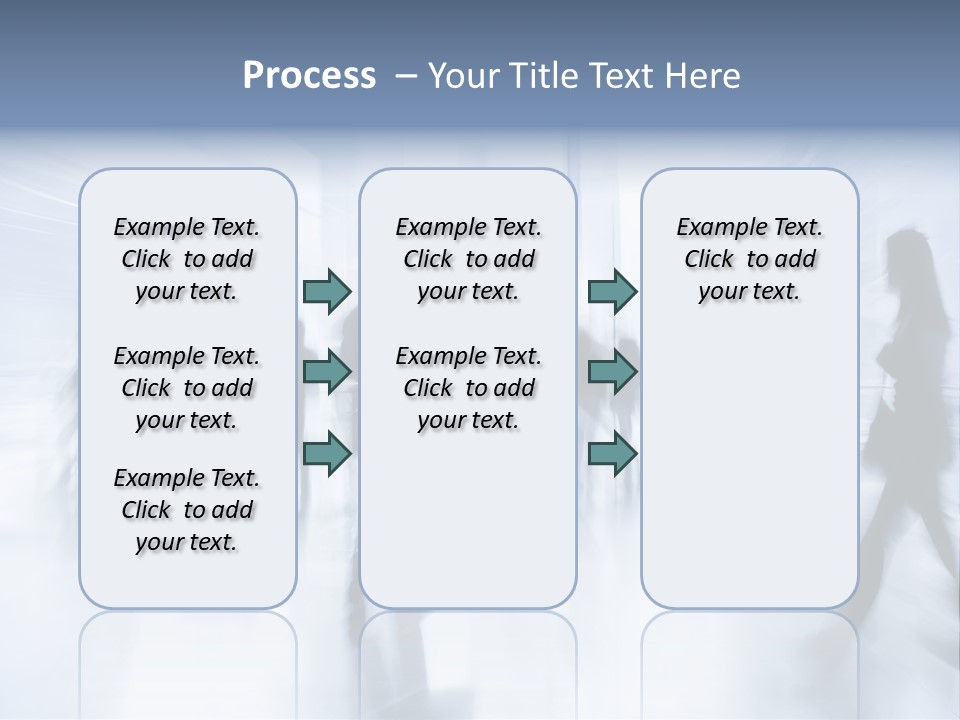 Process – Your Title Text Here

Example Text. Click to add your text.

Example Text. Click to add your text.

Example Text. Click to add your text.

Example Text. Click to add your text.

Example Text. Click to add your text.

Example Text. Click to add your text.